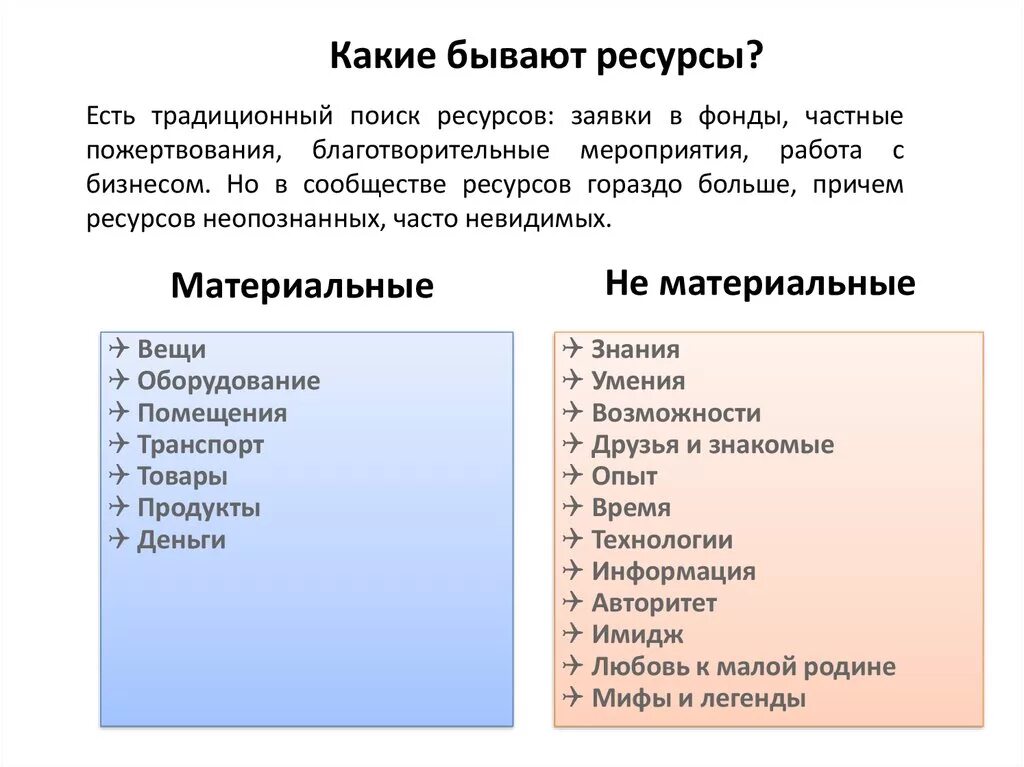 Какие бывают ресурсы?

Есть традиционный поиск ресурсов: заявки в фонды, частные пожертвования, благотворительные мероприятия, работа с бизнесом. Но в сообществе ресурсов гораздо больше, причем ресурсов неопознанных, часто невидимых.

Материальные

✈ Вещи
✈ Оборудование
✈ Помещения
✈ Транспорт
✈ Товары
✈ Продукты
✈ Деньги

Не материальные

✈ Знания
✈ Умения
✈ Возможности
✈ Друзья и знакомые
✈ Опыт
✈ Время
✈ Технологии
✈ Информация
✈ Авторитет
✈ Имидж
✈ Любовь к малой родине
✈ Мифы и легенды